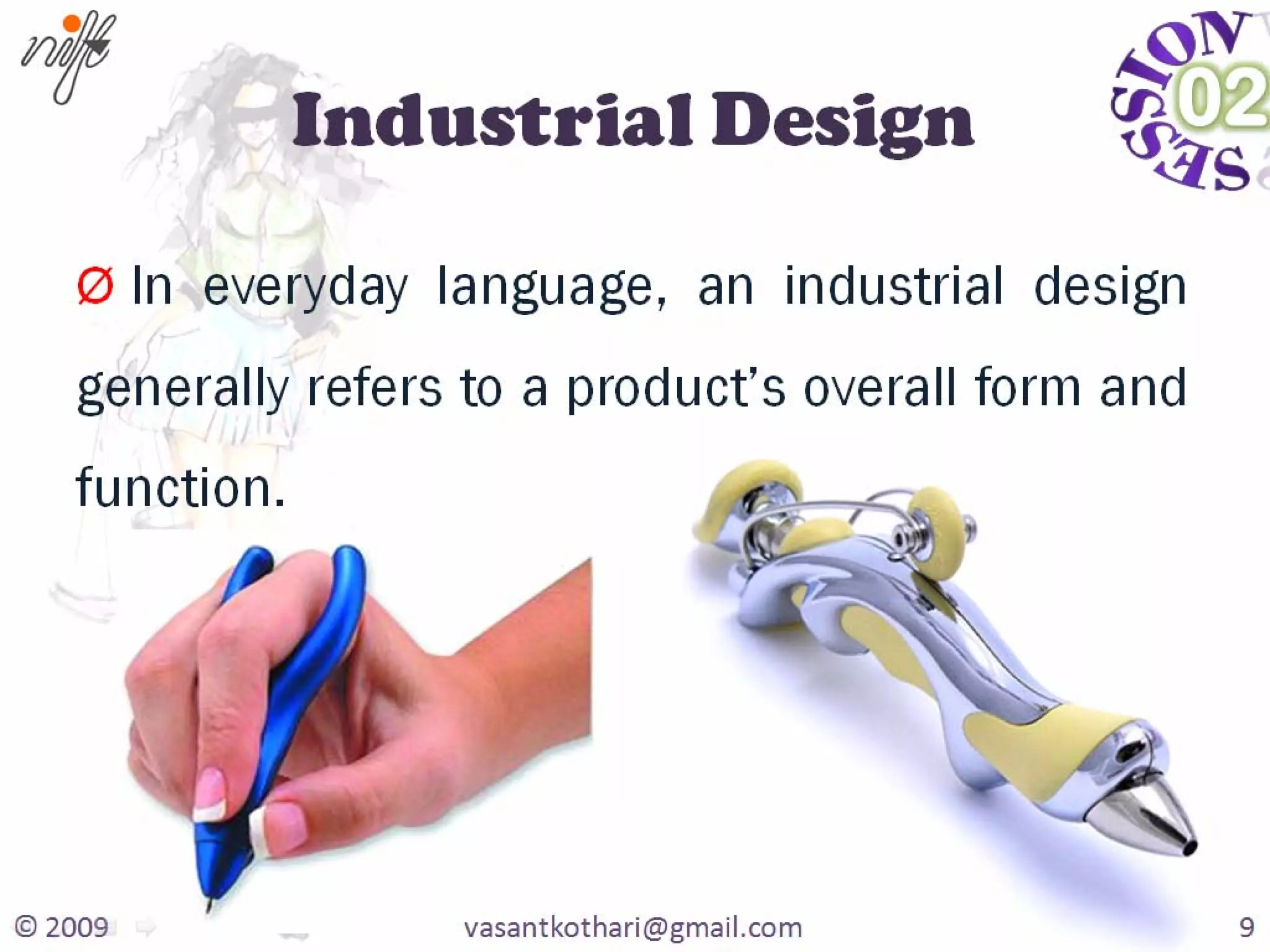 nift

Industrial Design

SESSION 02

Ø In everyday language, an industrial design generally refers to a product's overall form and function.

© 2009 vasantkothari@gmail.com 9